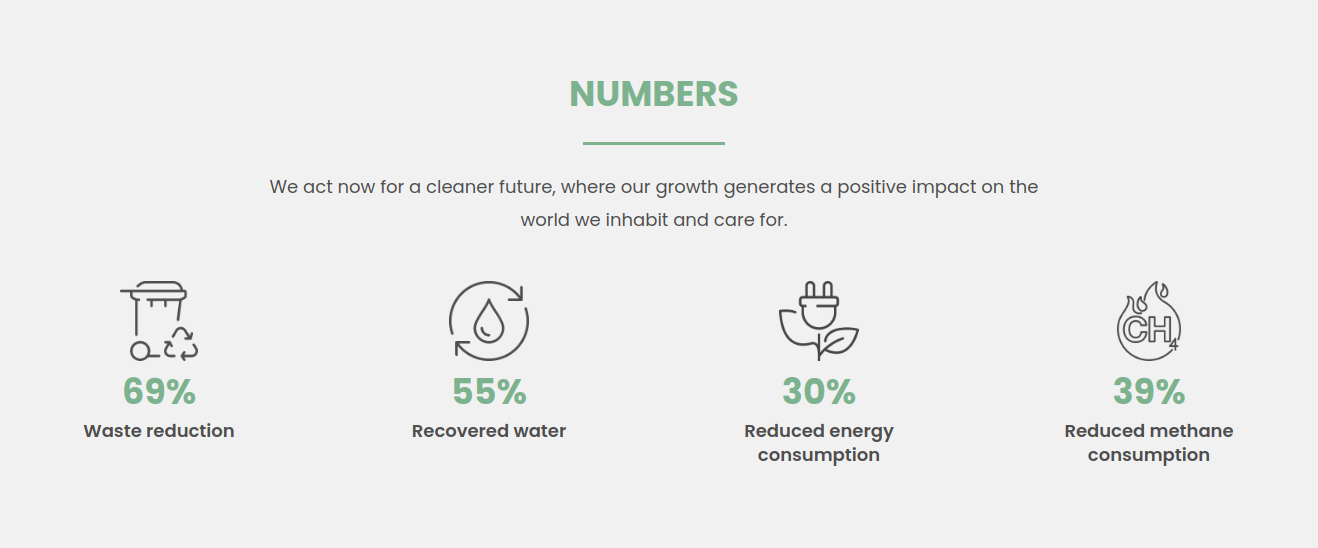 NUMBERS

We act now for a cleaner future, where our growth generates a positive impact on the world we inhabit and care for.

69%
Waste reduction

55%
Recovered water

30%
Reduced energy consumption

$CH_4$

39%
Reduced methane consumption